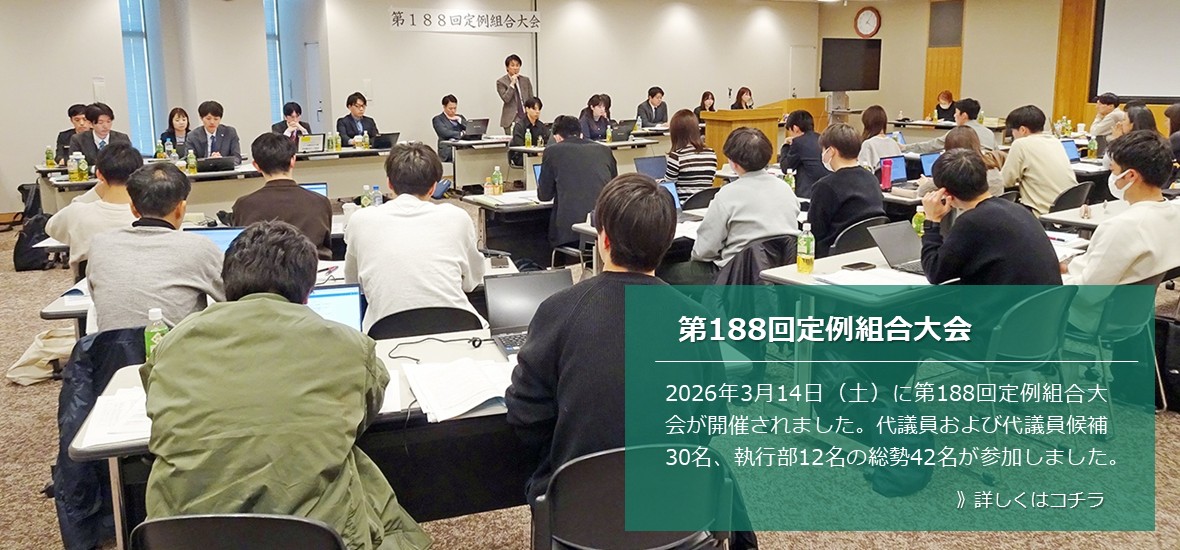 第１８８回定例組合大会

第188回定例組合大会

2026年3月14日（土）に第188回定例組合大会が開催されました。代議員および代議員候補30名、執行部12名の総勢42名が参加しました。

》詳しくはコチラ